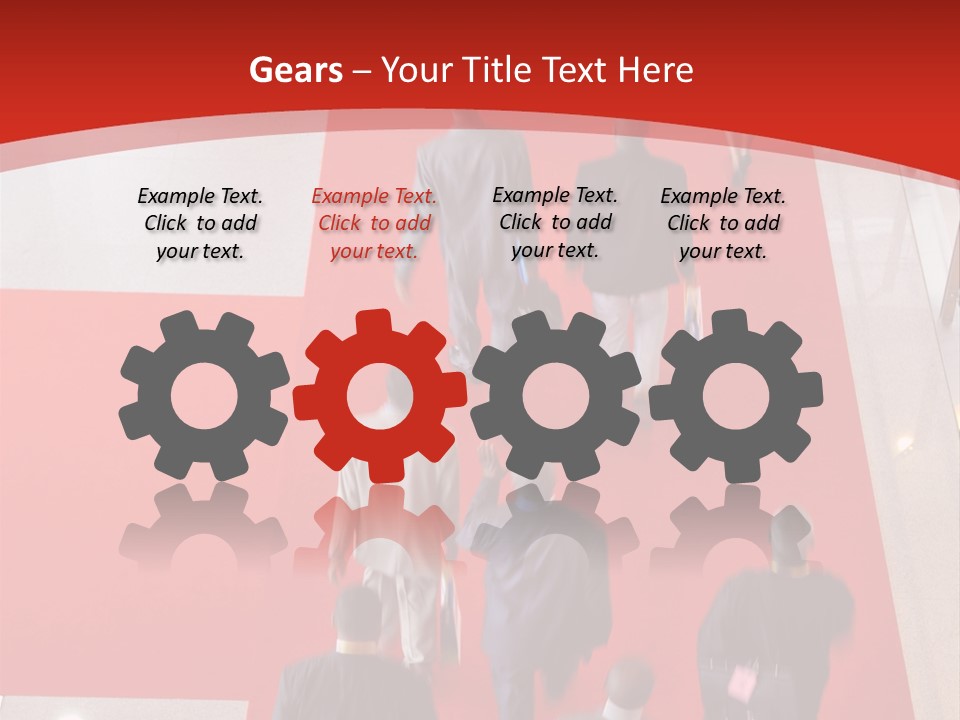 Gears – Your Title Text Here

Example Text. Click to add your text.

Example Text. Click to add your text.

Example Text. Click to add your text.

Example Text. Click to add your text.